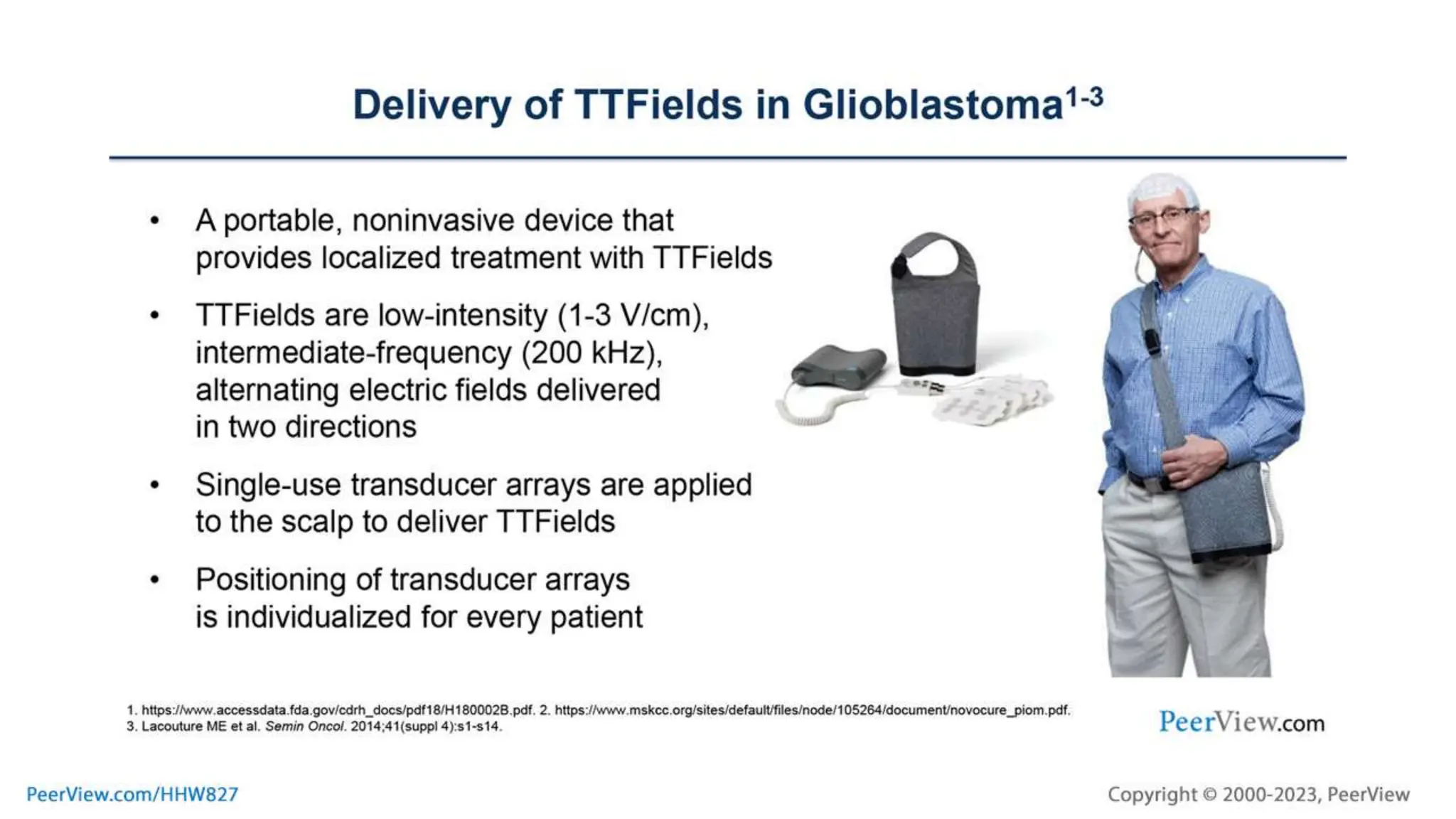 Delivery of TTFields in Glioblastoma$^{1-3}$

• A portable, noninvasive device that provides localized treatment with TTFields

• TTFields are low-intensity (1-3 V/cm), intermediate-frequency (200 kHz), alternating electric fields delivered in two directions

• Single-use transducer arrays are applied to the scalp to deliver TTFields

• Positioning of transducer arrays is individualized for every patient

1. https://www.accessdata.fda.gov/cdrh_docs/pdf18/H180002B.pdf. 2. https://www.mskcc.org/sites/default/files/node/105264/document/novocure_piom.pdf. 3. Lacouture ME et al. Semin Oncol. 2014;41(suppl 4):s1-s14.

PeerView.com

PeerView.com/HHW827

Copyright © 2000-2023, PeerView